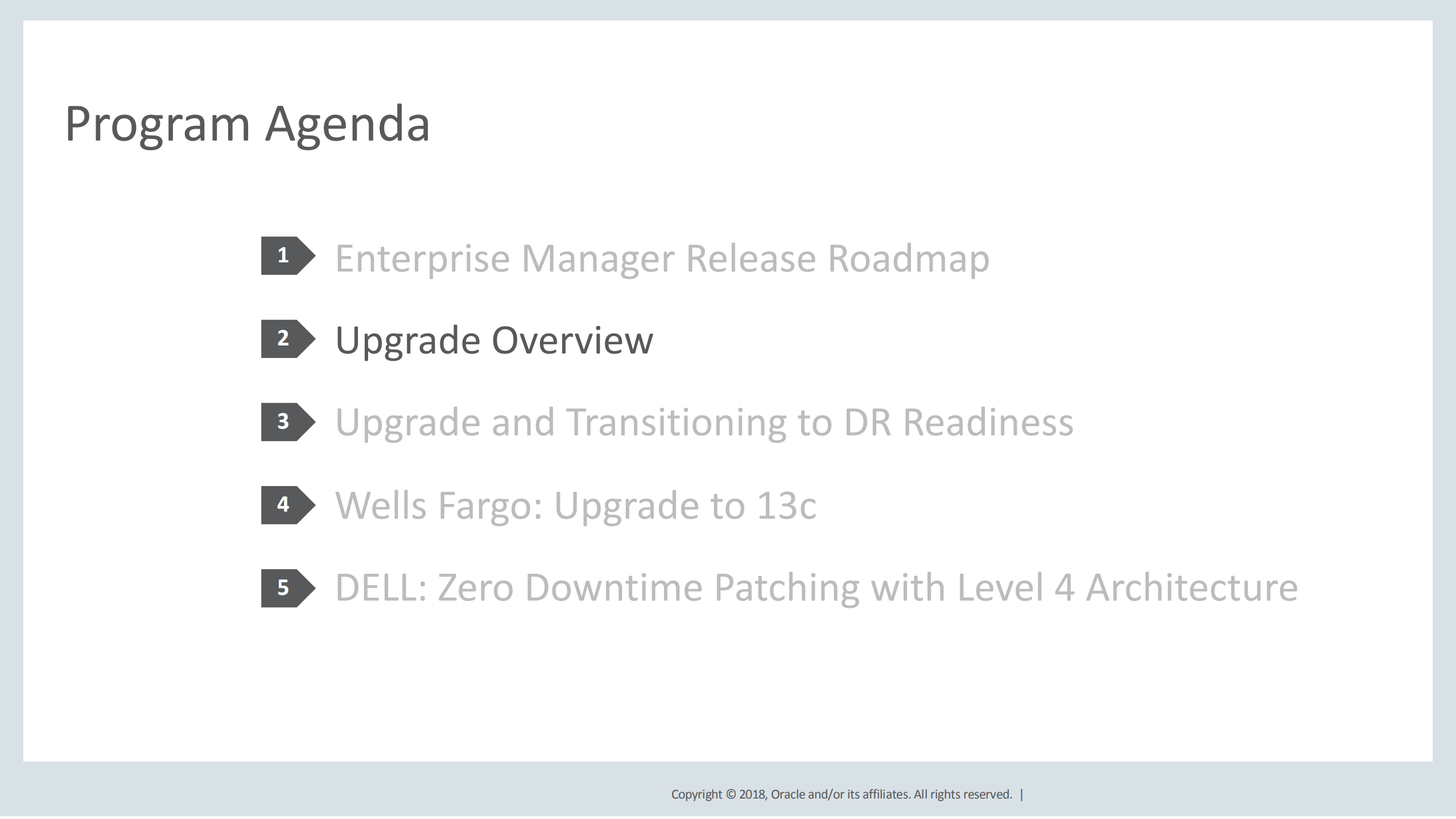 Program Agenda

1 Enterprise Manager Release Roadmap

2 Upgrade Overview

3 Upgrade and Transitioning to DR Readiness

4 Wells Fargo: Upgrade to 13c

5 DELL: Zero Downtime Patching with Level 4 Architecture

Copyright © 2018, Oracle and/or its affiliates. All rights reserved. |